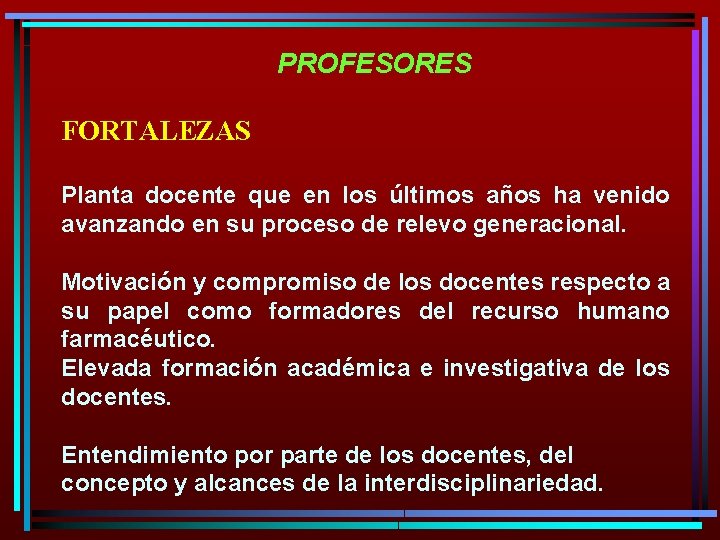 PROFESORES

FORTALEZAS

Planta docente que en los últimos años ha venido avanzando en su proceso de relevo generacional.

Motivación y compromiso de los docentes respecto a su papel como formadores del recurso humano farmacéutico.
Elevada formación académica e investigativa de los docentes.

Entendimiento por parte de los docentes, del concepto y alcances de la interdisciplinariedad.